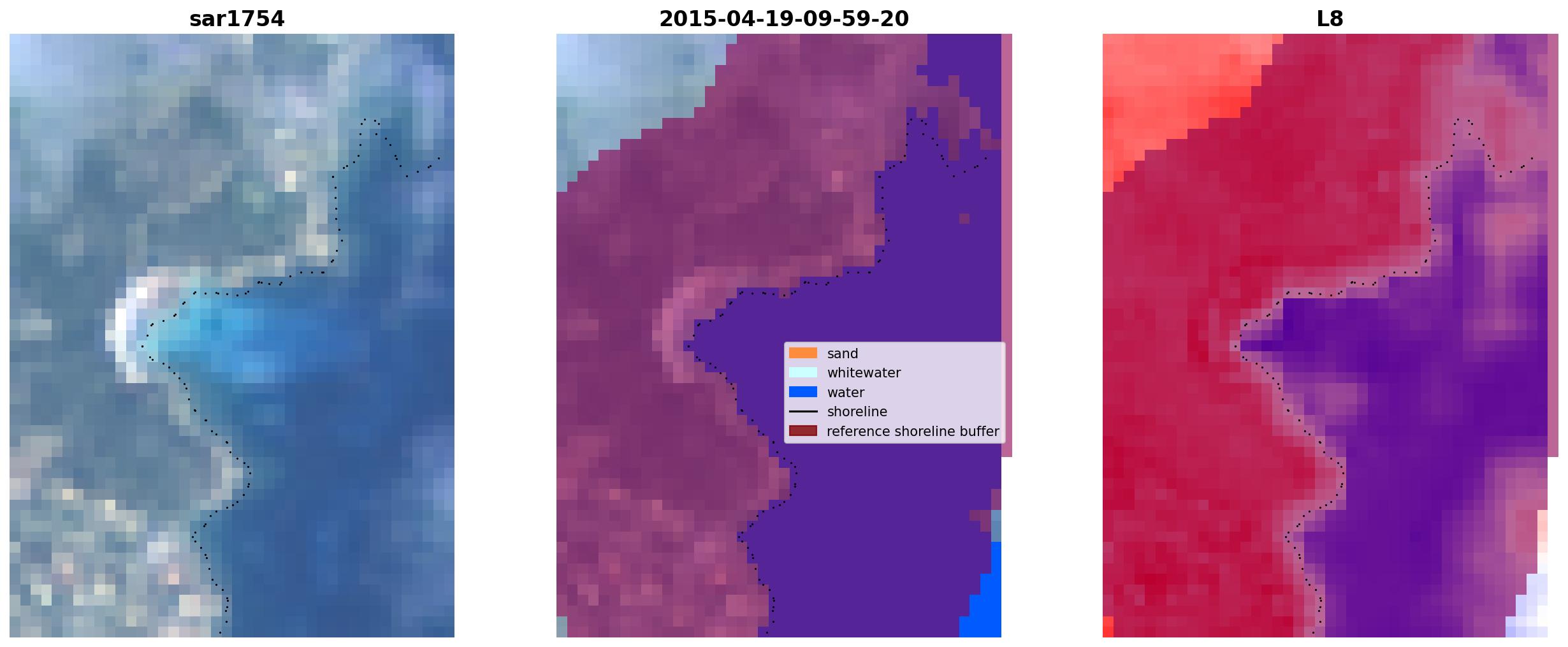 sar1754

2015-04-19-09-59-20

L8

sand
whitewater
water
shoreline
reference shoreline buffer